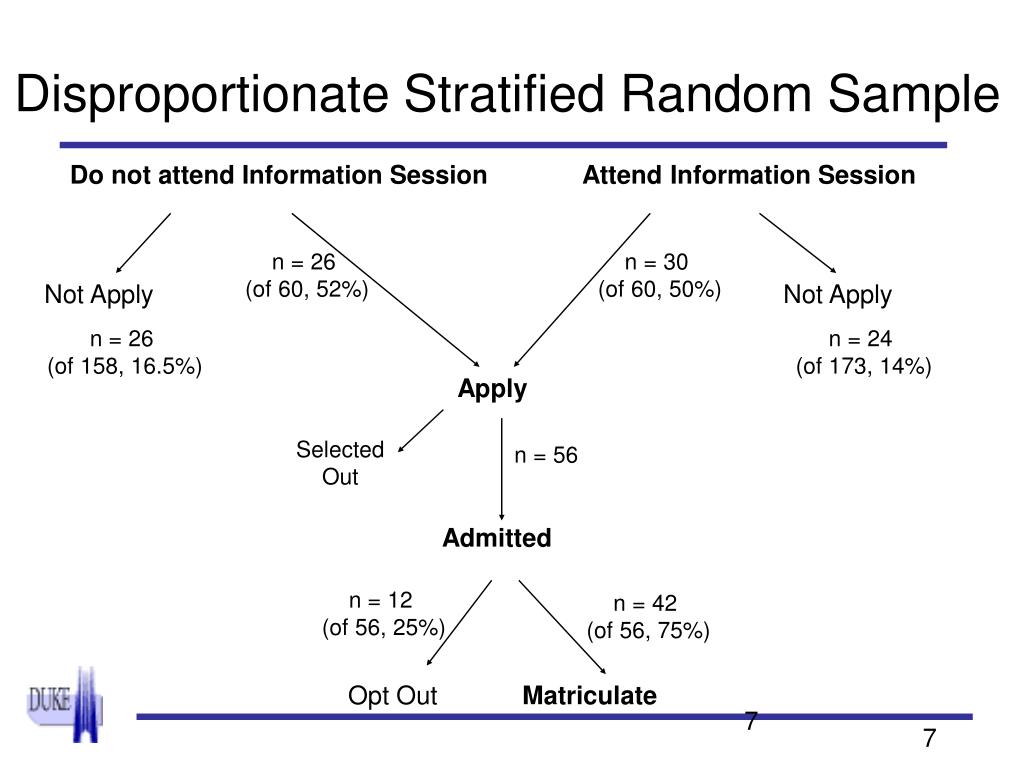 Disproportionate Stratified Random Sample

Do not attend Information Session

Attend Information Session

Not Apply

n = 26
(of 158, 16.5%)

n = 26
(of 60, 52%)

n = 30
(of 60, 50%)

Not Apply

n = 24
(of 173, 14%)

Apply

Selected Out

n = 56

Admitted

n = 12
(of 56, 25%)

n = 42
(of 56, 75%)

Opt Out

Matriculate

DUKE

7

7